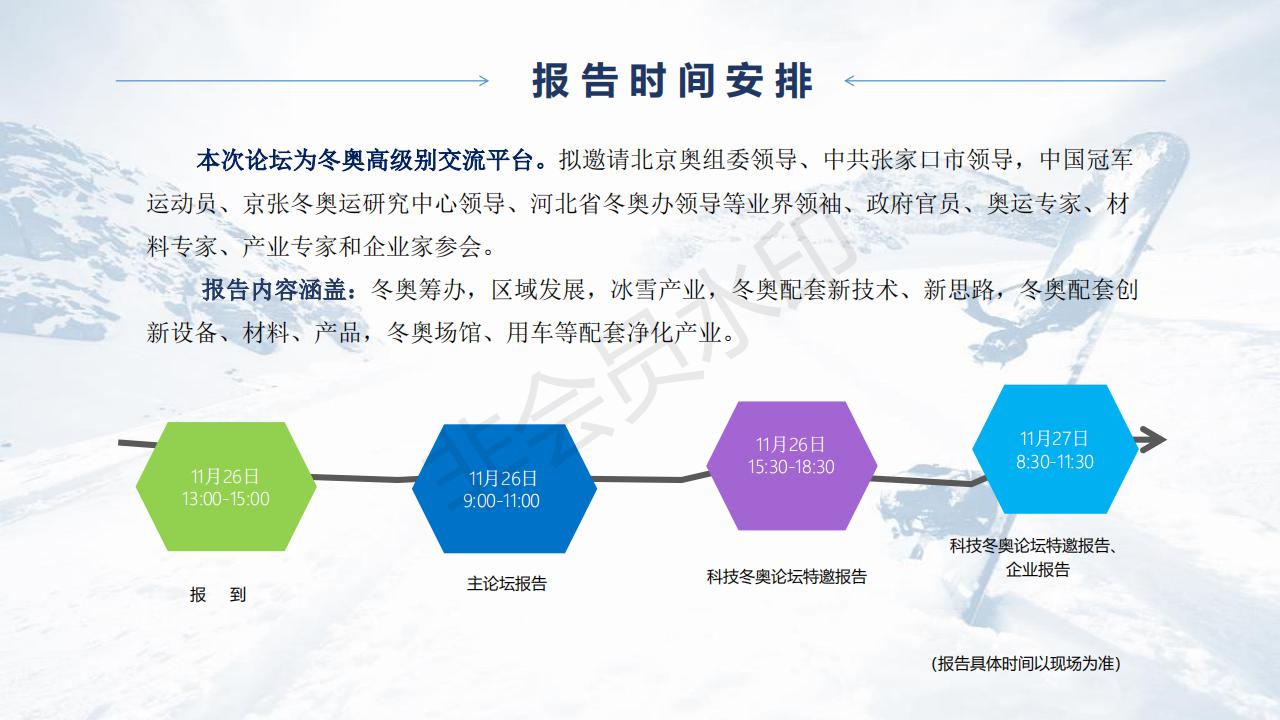 报告时间安排

本次论坛为冬奥高级别交流平台。拟邀请北京奥组委领导、中共张家口市领导，中国冠军运动员、京张冬奥运研究中心领导、河北省冬奥办领导等业界领袖、政府官员、奥运专家、材料专家、产业专家和企业家参会。

报告内容涵盖：冬奥筹办，区域发展，冰雪产业，冬奥配套新技术、新思路，冬奥配套创新设备、材料、产品，冬奥场馆、用车等配套净化产业。

非会员水印

11月26日
13:00-15:00

报　到

11月26日
9:00-11:00

主论坛报告

11月26日
15:30-18:30

科技冬奥论坛特邀报告

11月27日
8:30-11:30

科技冬奥论坛特邀报告、企业报告

（报告具体时间以现场为准）